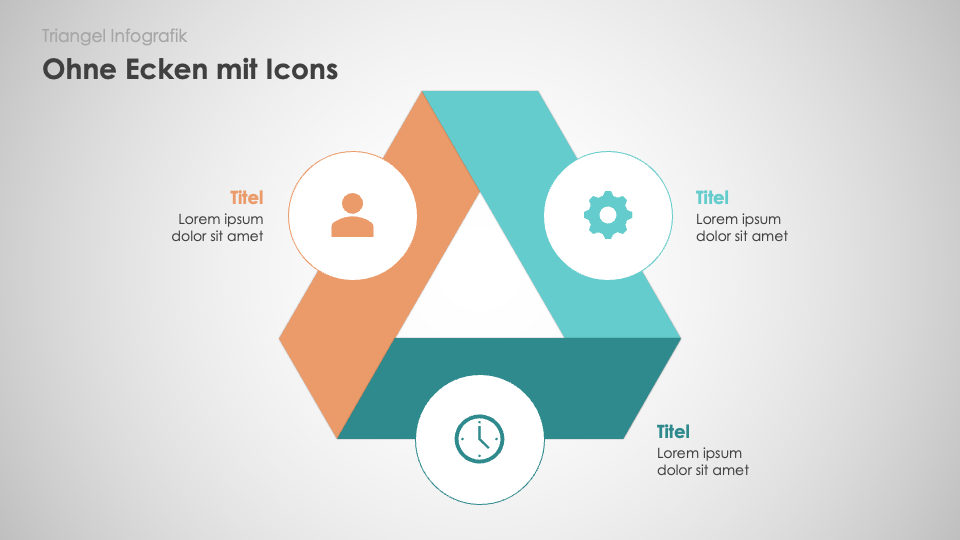 Triangel Infografik

Ohne Ecken mit Icons

Titel
Lorem ipsum dolor sit amet

Titel
Lorem ipsum dolor sit amet

Titel
Lorem ipsum dolor sit amet